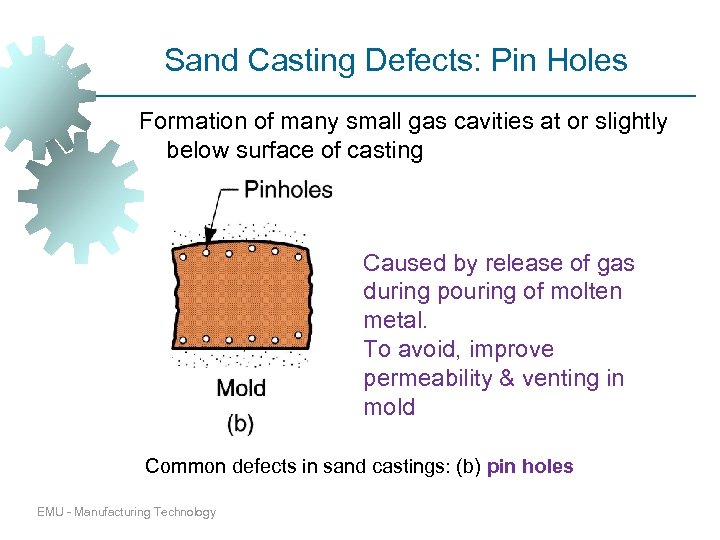 Sand Casting Defects: Pin Holes

Formation of many small gas cavities at or slightly below surface of casting

Pinholes

Mold

(b)

Caused by release of gas during pouring of molten metal.
To avoid, improve permeability & venting in mold

Common defects in sand castings: (b) pin holes

EMU - Manufacturing Technology